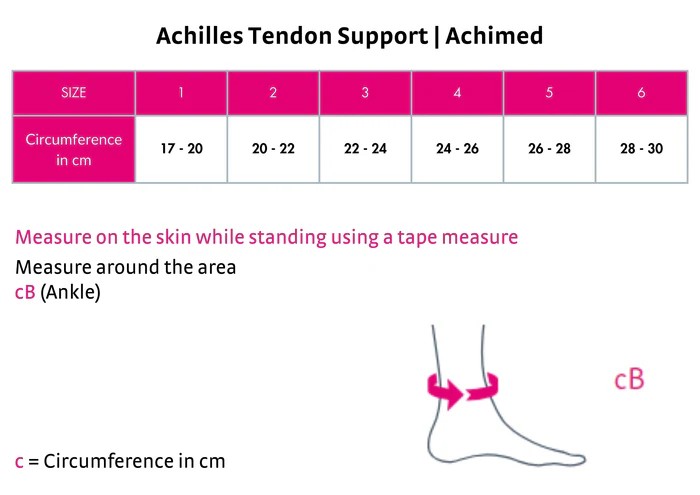 Achilles Tendon Support | Achimed

| SIZE | 1 | 2 | 3 | 4 | 5 | 6 |
|---|---|---|---|---|---|---|
| Circumference in cm | 17 - 20 | 20 - 22 | 22 - 24 | 24 - 26 | 26 - 28 | 28 - 30 |

Measure on the skin while standing using a tape measure

Measure around the area
cB (Ankle)

cB

c = Circumference in cm